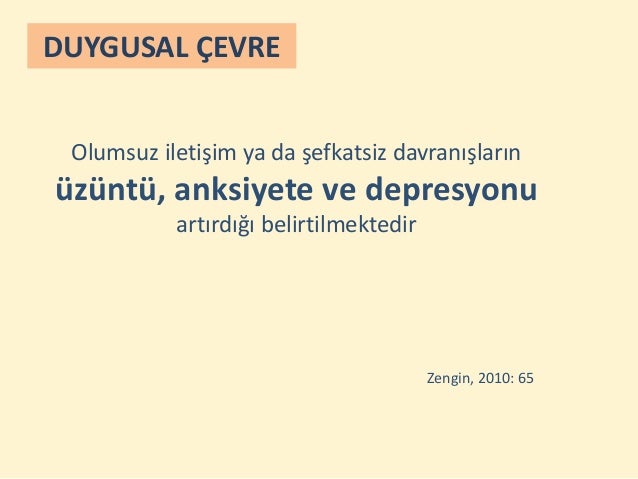 DUYGUSAL ÇEVRE

Olumsuz iletişim ya da şefkatsiz davranışların üzüntü, anksiyete ve depresyonu artırdığı belirtilmektedir

Zengin, 2010: 65